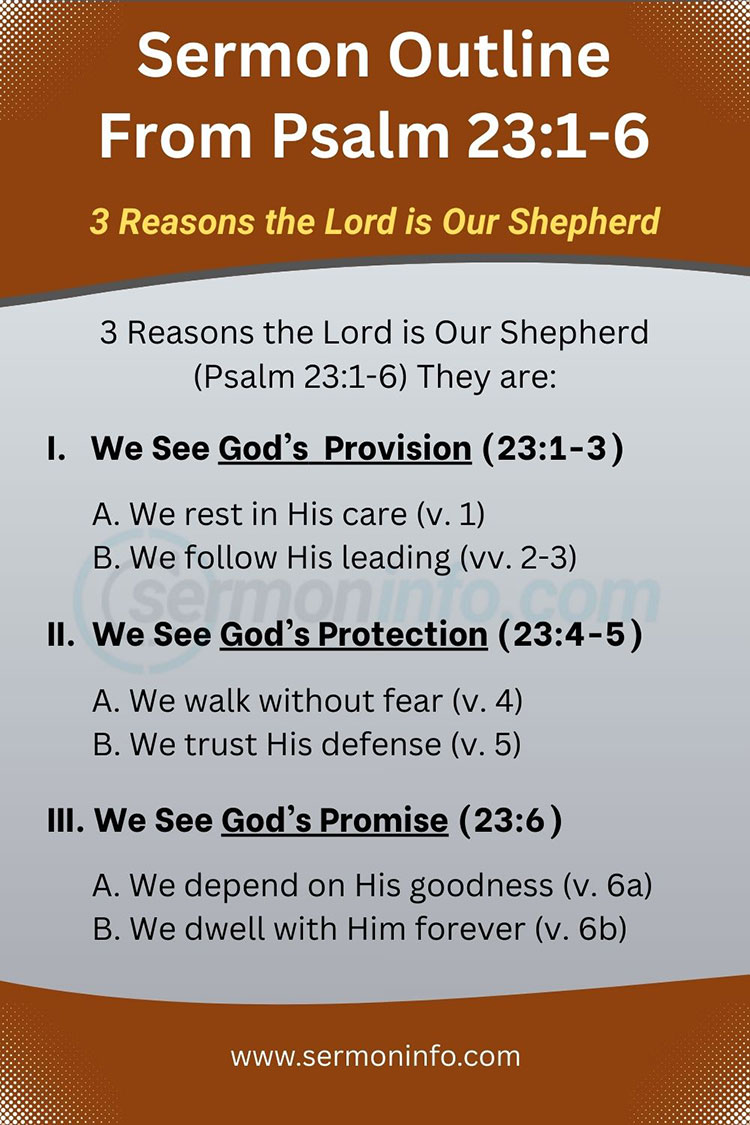 Sermon Outline From Psalm 23:1-6

3 Reasons the Lord is Our Shepherd

3 Reasons the Lord is Our Shepherd (Psalm 23:1-6) They are:

I. We See God's Provision (23:1-3)

A. We rest in His care (v. 1)
B. We follow His leading (vv. 2-3)

sermoninfo.com

II. We See God's Protection (23:4-5)

A. We walk without fear (v. 4)
B. We trust His defense (v. 5)

III. We See God's Promise (23:6)

A. We depend on His goodness (v. 6a)
B. We dwell with Him forever (v. 6b)

www.sermoninfo.com